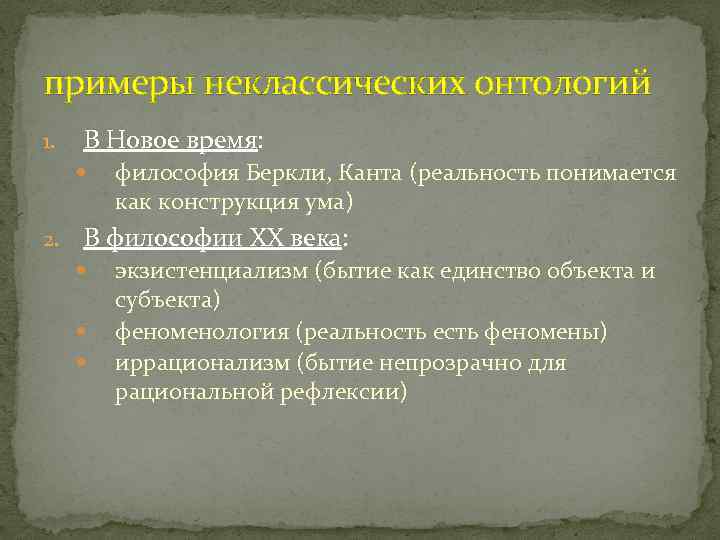 примеры неклассических онтологий

1. В Новое время:
- философия Беркли, Канта (реальность понимается как конструкция ума)

2. В философии XX века:
- экзистенциализм (бытие как единство объекта и субъекта)
- феноменология (реальность есть феномены)
- иррационализм (бытие непрозрачно для рациональной рефлексии)